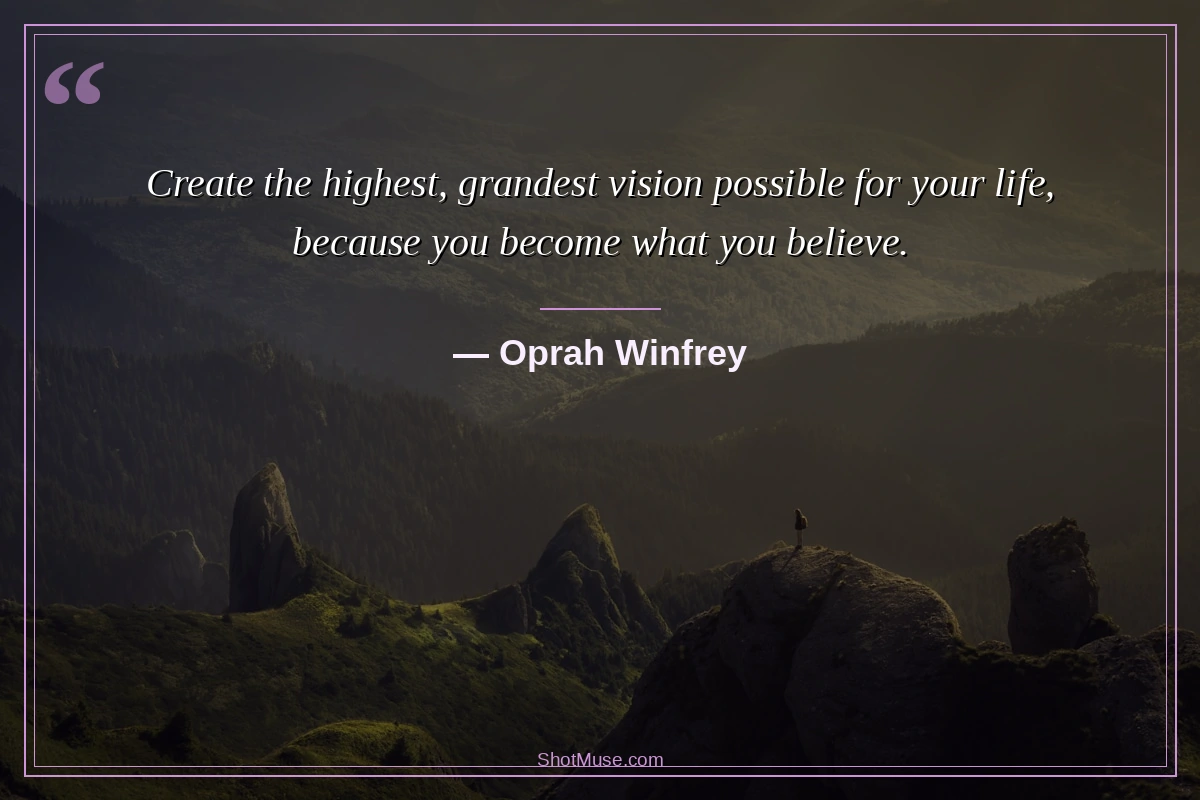 “

Create the highest, grandest vision possible for your life, because you become what you believe.

— Oprah Winfrey

ShotMuse.com